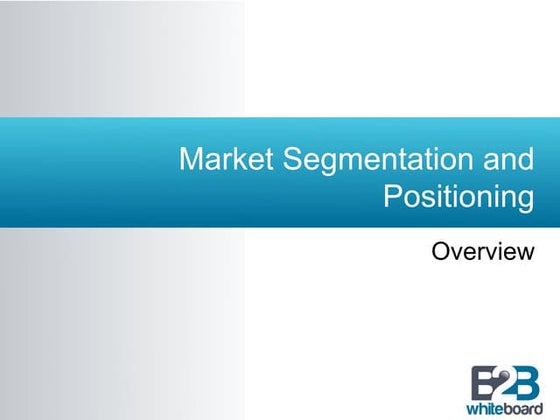 Market Segmentation and Positioning

Overview

B2B
whiteboard